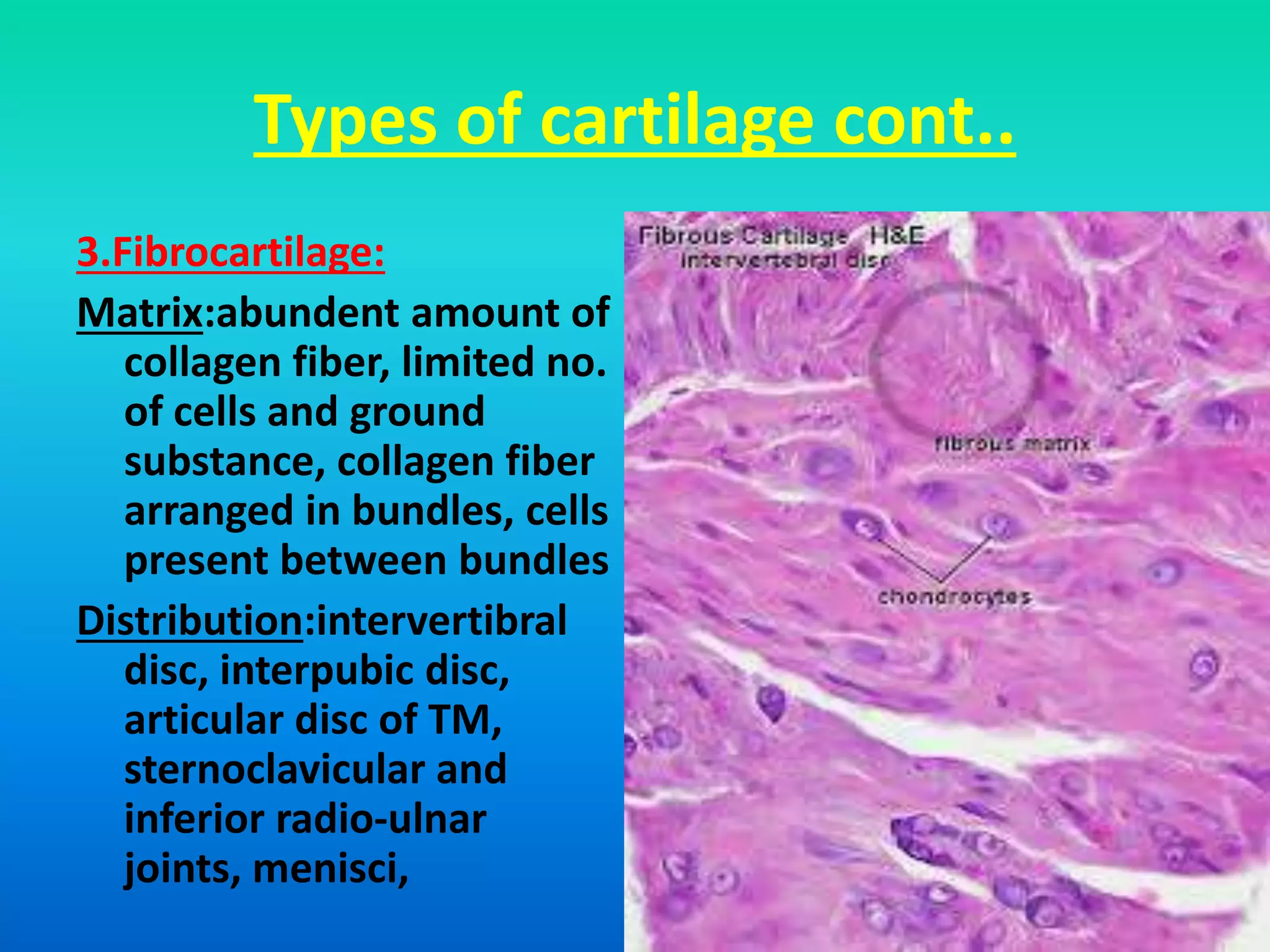 Types of cartilage cont..

3.Fibrocartilage:

Matrix:abundent amount of collagen fiber, limited no. of cells and ground substance, collagen fiber arranged in bundles, cells present between bundles

Distribution:intervertibral disc, interpubic disc, articular disc of TM, sternoclavicular and inferior radio-ulnar joints, menisci,

Fibrous Cartilage H&E
intervertebral disc

fibrous matrix

chondrocytes